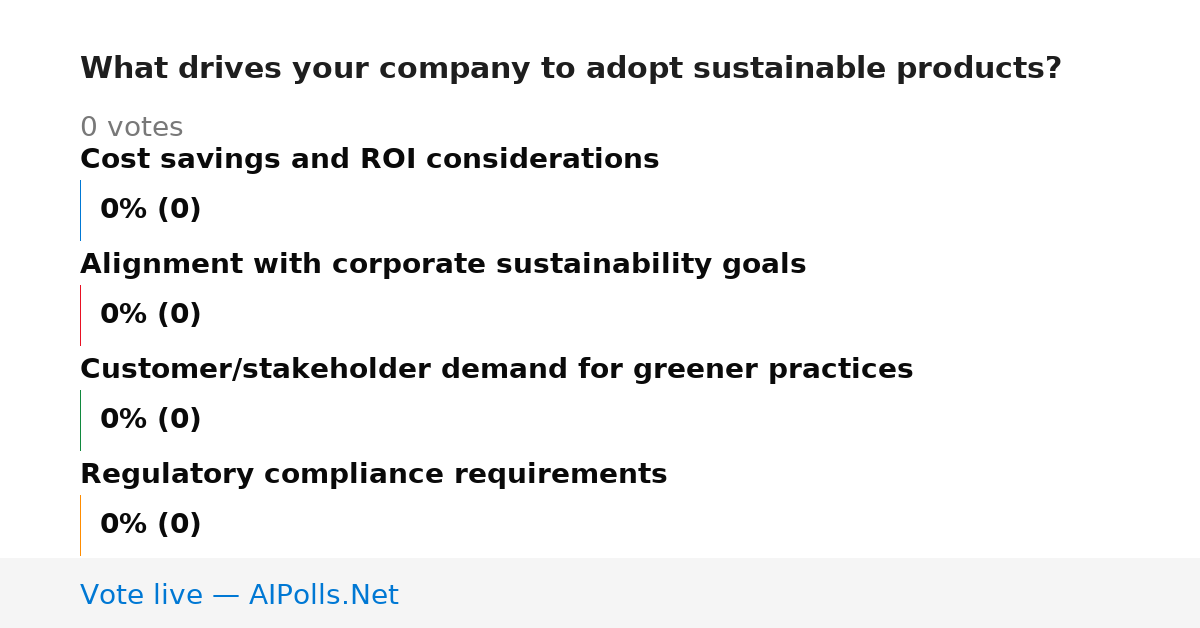 What drives your company to adopt sustainable products?

0 votes

Cost savings and ROI considerations

0% (0)

Alignment with corporate sustainability goals

0% (0)

Customer/stakeholder demand for greener practices

0% (0)

Regulatory compliance requirements

0% (0)

Vote live — AIPolls.Net